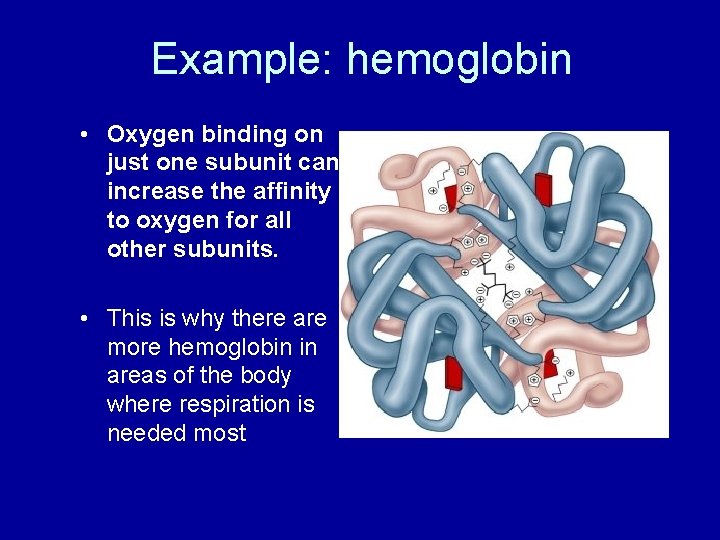 Example: hemoglobin

• Oxygen binding on just one subunit can increase the affinity to oxygen for all other subunits.

• This is why there are more hemoglobin in areas of the body where respiration is needed most